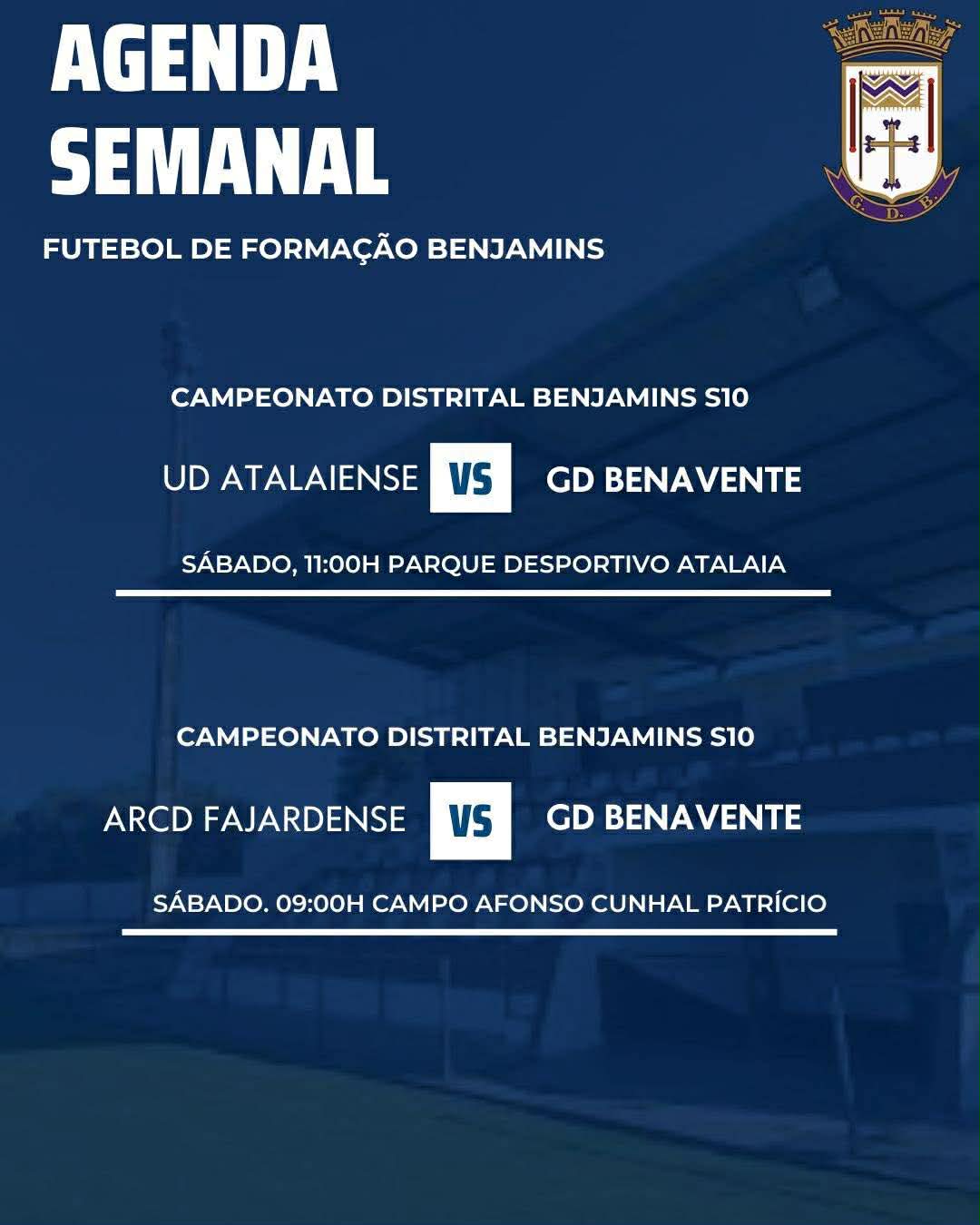 AGENDA SEMANAL

G. D. B.

FUTEBOL DE FORMAÇÃO BENJAMINS

CAMPEONATO DISTRITAL BENJAMINS S10

UD ATALAIENSE VS GD BENAVENTE

SÁBADO, 11:00H PARQUE DESPORTIVO ATALAIA

CAMPEONATO DISTRITAL BENJAMINS S10

ARCD FAJARDENSE VS GD BENAVENTE

SÁBADO. 09:00H CAMPO AFONSO CUNHAL PATRÍCIO